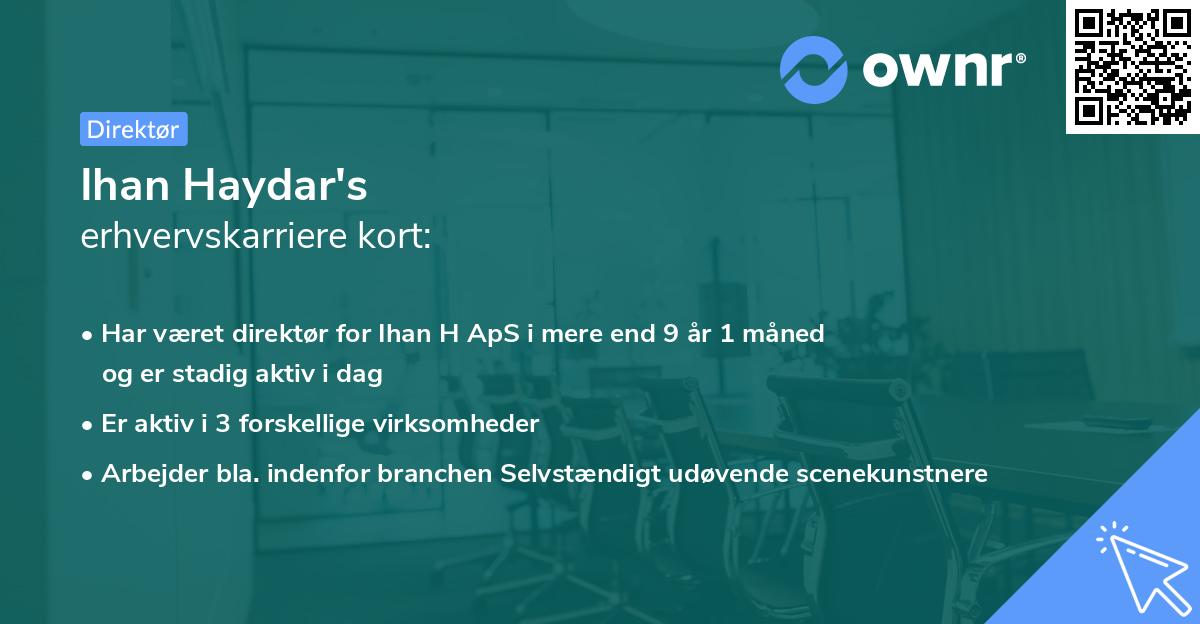 ownr®

Direktør

Ihan Haydar's
erhvervskarriere kort:

• Har været direktør for Ihan H ApS i mere end 9 år 1 måned og er stadig aktiv i dag

• Er aktiv i 3 forskellige virksomheder

• Arbejder bla. indenfor branchen Selvstændigt udøvende scenekunstnere